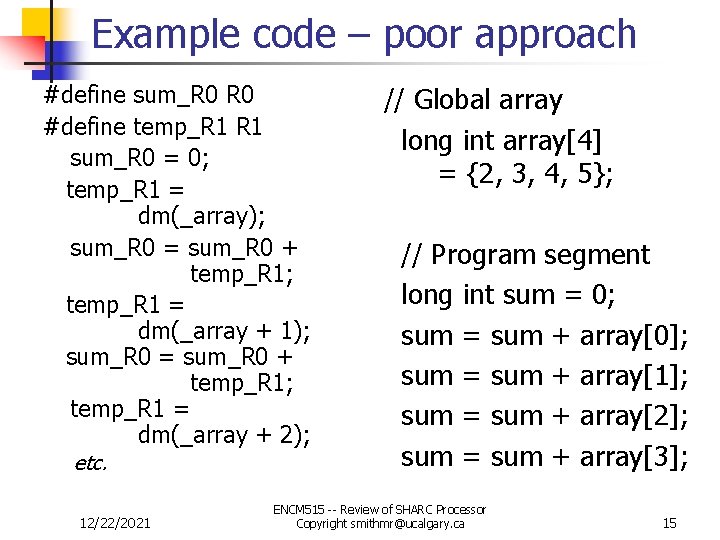 Example code – poor approach

#define sum_R0 R0
#define temp_R1 R1
sum_R0 = 0;
temp_R1 = dm(_array);
sum_R0 = sum_R0 + temp_R1;
temp_R1 = dm(_array + 1);
sum_R0 = sum_R0 + temp_R1;
temp_R1 = dm(_array + 2);
etc.

// Global array
long int array[4] = {2, 3, 4, 5};

// Program segment
long int sum = 0;
sum = sum + array[0];
sum = sum + array[1];
sum = sum + array[2];
sum = sum + array[3];

12/22/2021

ENCM515 -- Review of SHARC Processor
Copyright smithmr@ucalgary.ca

15